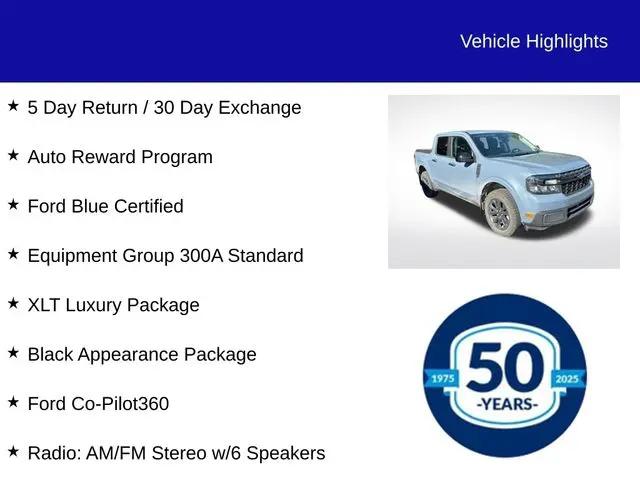 Vehicle Highlights

★ 5 Day Return / 30 Day Exchange

★ Auto Reward Program

★ Ford Blue Certified

★ Equipment Group 300A Standard

★ XLT Luxury Package

★ Black Appearance Package

★ Ford Co-Pilot360

★ Radio: AM/FM Stereo w/6 Speakers

1975 50 2025 -YEARS-